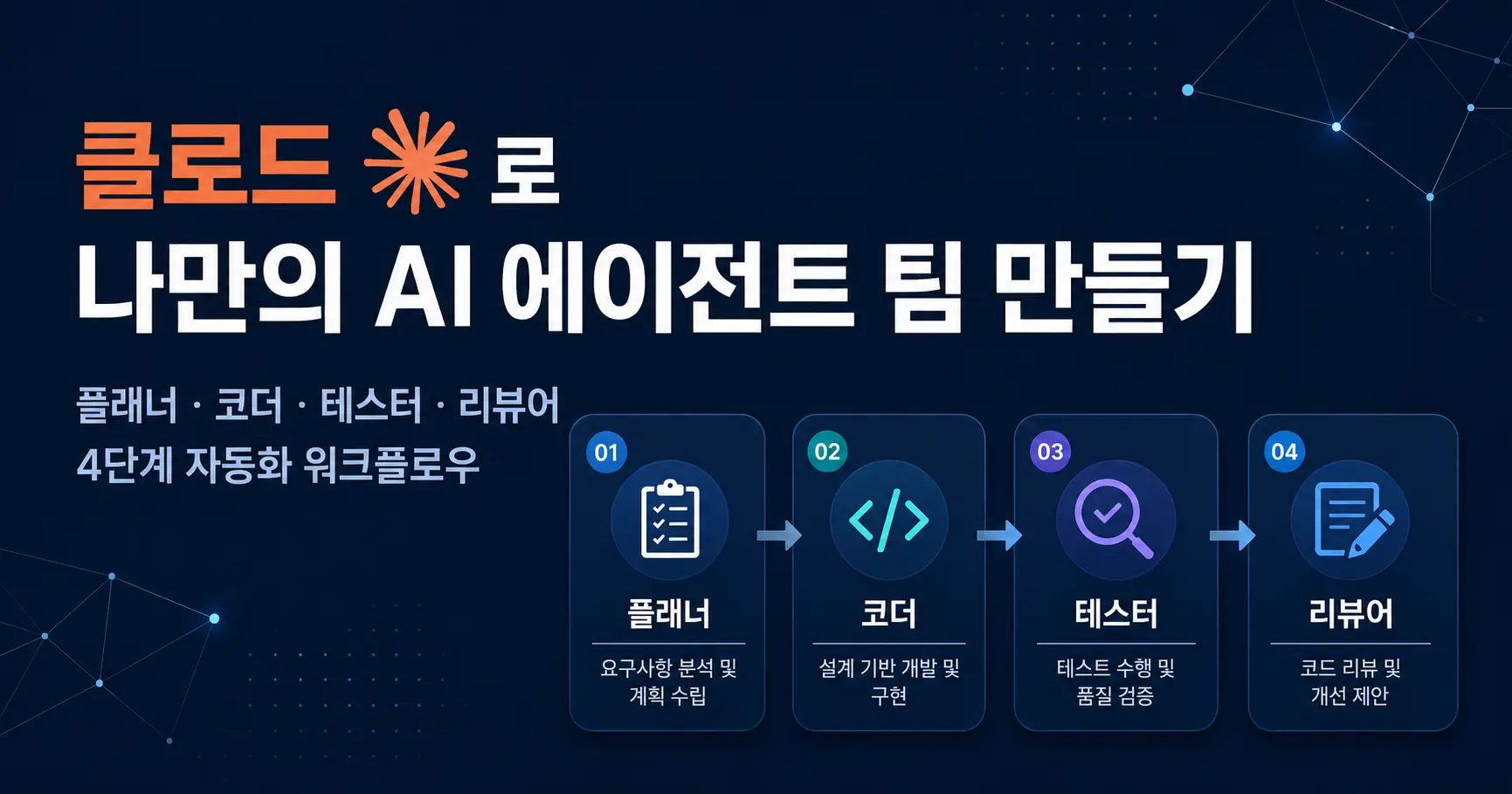 클로드 로
나만의 AI 에이전트 팀 만들기

플래너 · 코더 · 테스터 · 리뷰어
4단계 자동화 워크플로우

01
플래너
요구사항 분석 및 계획 수립

02
코더
설계 기반 개발 및 구현

03
테스터
테스트 수행 및 품질 검증

04
리뷰어
코드 리뷰 및 개선 제안